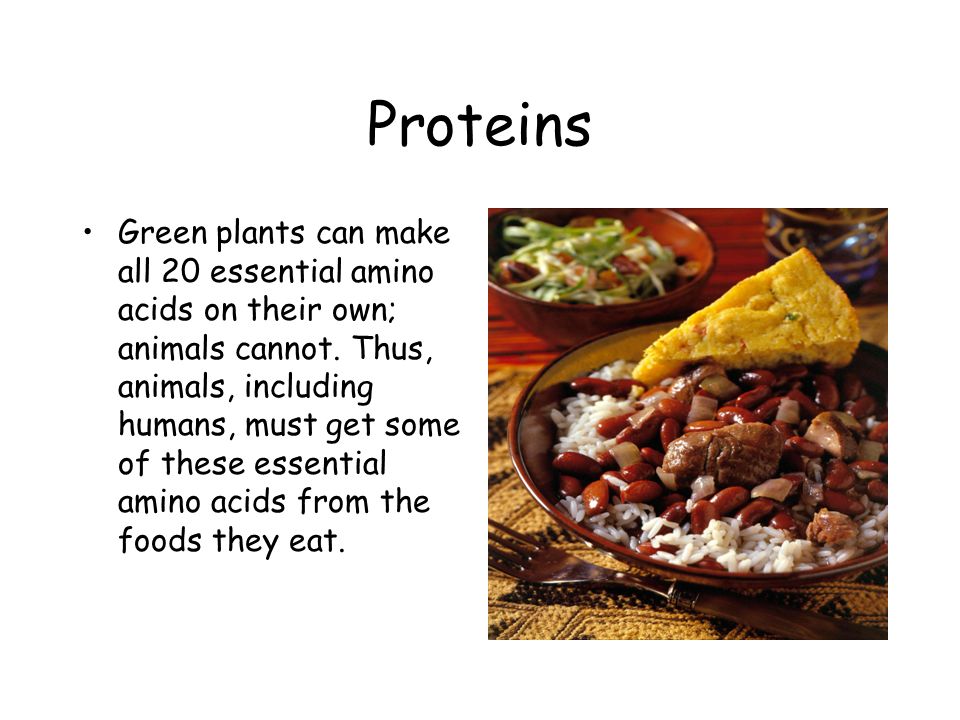 Proteins

• Green plants can make all 20 essential amino acids on their own; animals cannot. Thus, animals, including humans, must get some of these essential amino acids from the foods they eat.